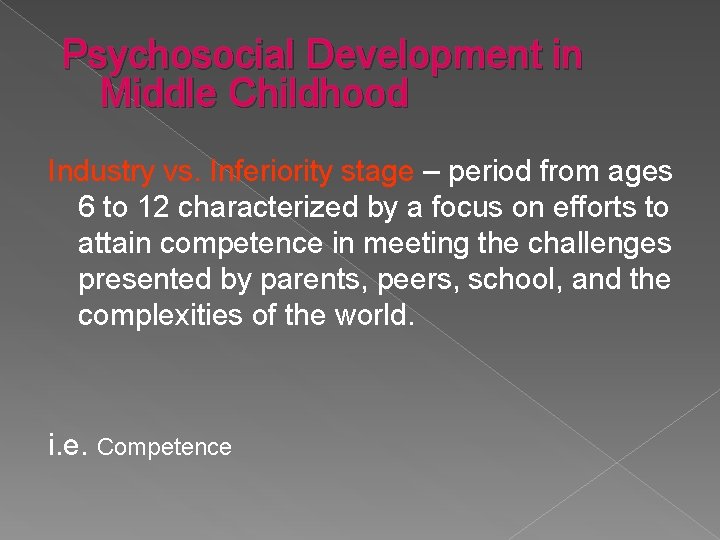 Psychosocial Development in Middle Childhood

Industry vs. Inferiority stage – period from ages 6 to 12 characterized by a focus on efforts to attain competence in meeting the challenges presented by parents, peers, school, and the complexities of the world.

i.e. Competence